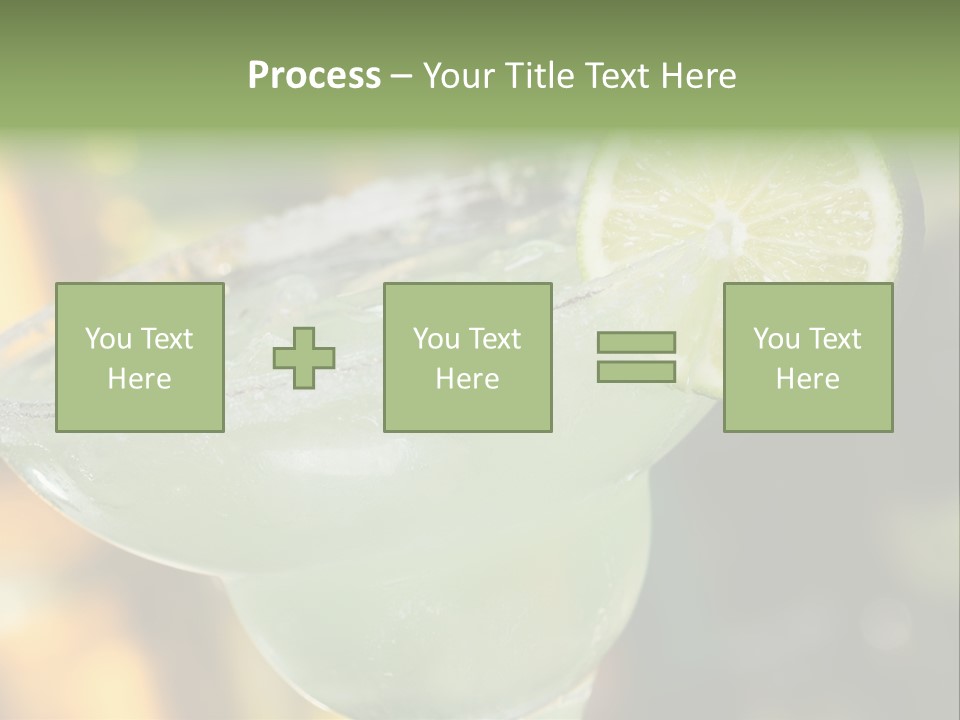 Process – Your Title Text Here

You Text Here

You Text Here

You Text Here